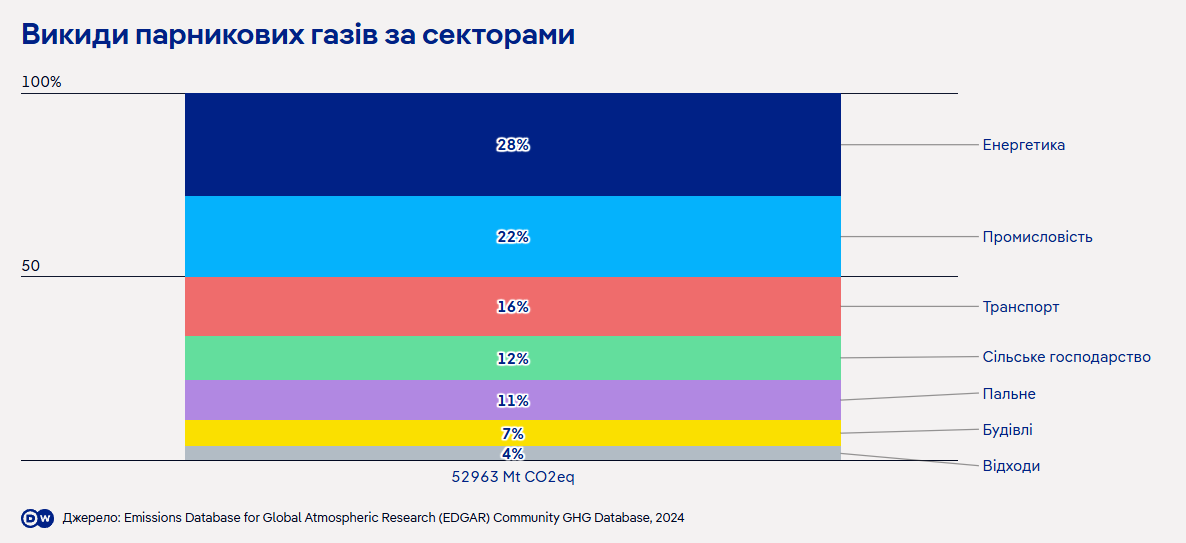 Викиди парникових газів за секторами

100%

50

28%
22%
16%
12%
11%
7%
4%

Енергетика
Промисловість
Транспорт
Сільське господарство
Пальне
Будівлі
Відходи

52963 Mt CO2eq

DW Джерело: Emissions Database for Global Atmospheric Research (EDGAR) Community GHG Database, 2024